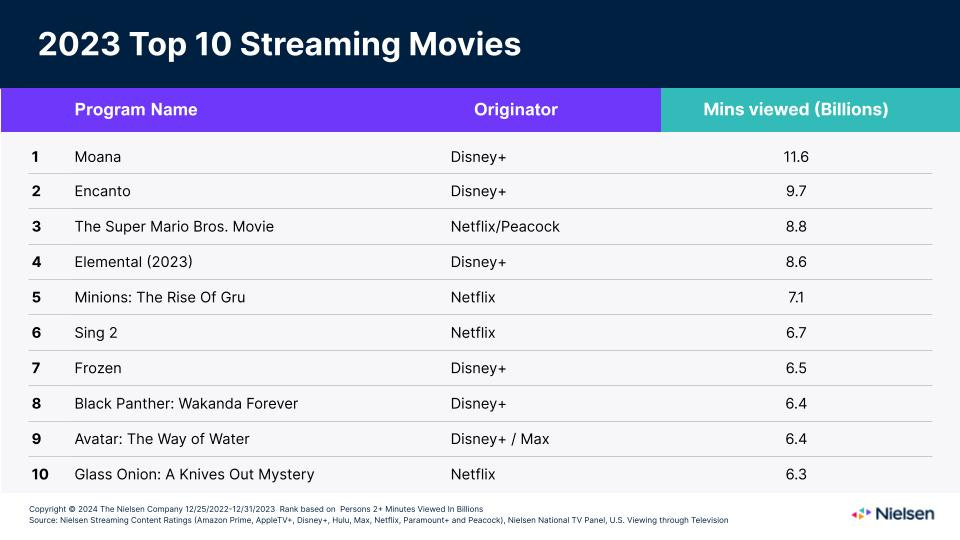 2023 Top 10 Streaming Movies

| | Program Name | Originator | Mins viewed (Billions) |
|---|---|---|---|
| 1 | Moana | Disney+ | 11.6 |
| 2 | Encanto | Disney+ | 9.7 |
| 3 | The Super Mario Bros. Movie | Netflix/Peacock | 8.8 |
| 4 | Elemental (2023) | Disney+ | 8.6 |
| 5 | Minions: The Rise Of Gru | Netflix | 7.1 |
| 6 | Sing 2 | Netflix | 6.7 |
| 7 | Frozen | Disney+ | 6.5 |
| 8 | Black Panther: Wakanda Forever | Disney+ | 6.4 |
| 9 | Avatar: The Way of Water | Disney+ / Max | 6.4 |
| 10 | Glass Onion: A Knives Out Mystery | Netflix | 6.3 |

Copyright © 2024 The Nielsen Company 12/25/2022-12/31/2023 Rank based on Persons 2+ Minutes Viewed In Billions
Source: Nielsen Streaming Content Ratings (Amazon Prime, AppleTV+, Disney+, Hulu, Max, Netflix, Paramount+ and Peacock), Nielsen National TV Panel, U.S. Viewing through Television

Nielsen